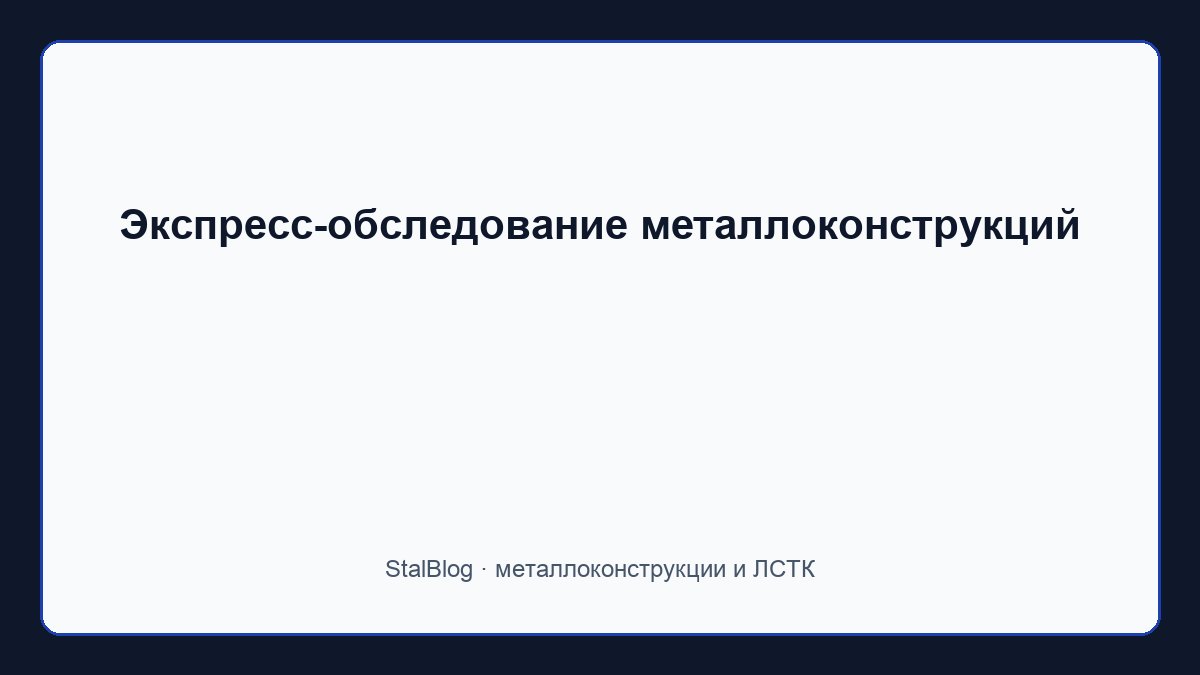 Экспресс-обследование металлоконструкций

StalBlog · металлоконструкции и ЛСТК